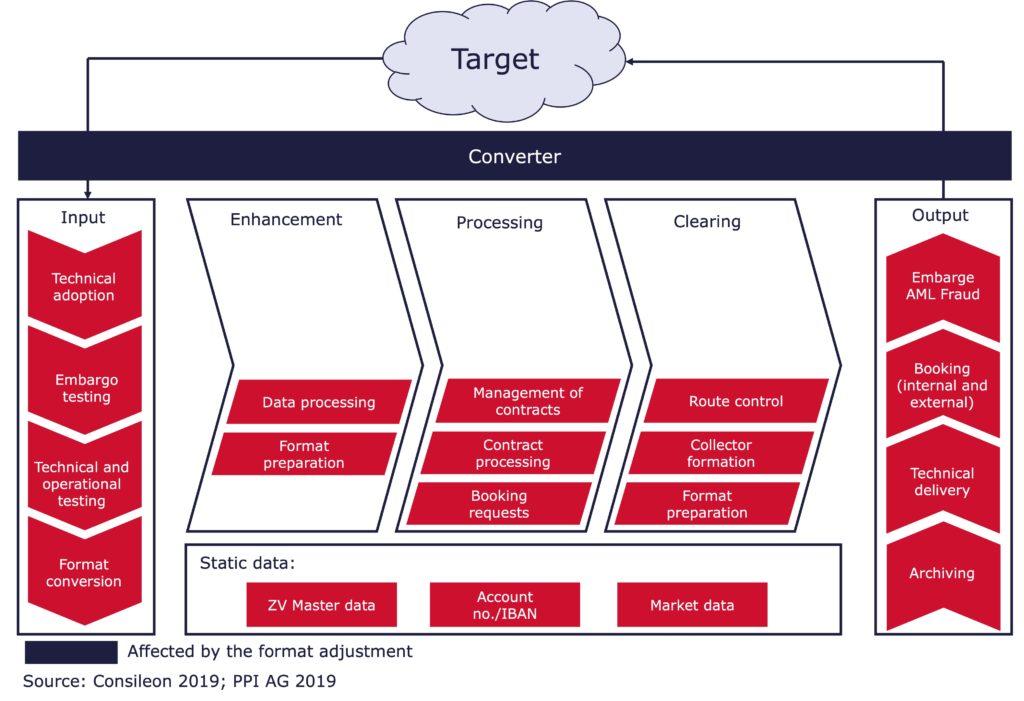 Target

Converter

Input

Technical adoption

Embargo testing

Technical and operational testing

Format conversion

Enhancement

Data processing

Format preparation

Processing

Management of contracts

Contract processing

Booking requests

Clearing

Route control

Collector formation

Format preparation

Output

Embarge AML Fraud

Booking (internal and external)

Technical delivery

Archiving

Static data:

ZV Master data

Account no./IBAN

Market data

Affected by the format adjustment

Source: Consileon 2019; PPI AG 2019